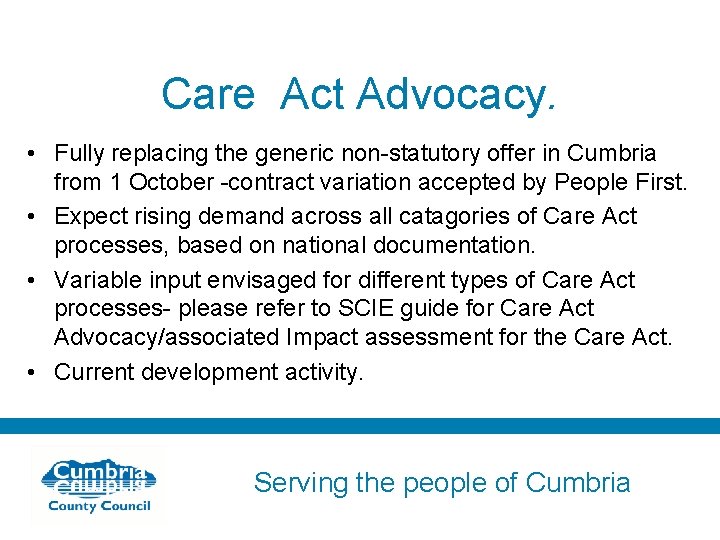 Care Act Advocacy.

• Fully replacing the generic non-statutory offer in Cumbria from 1 October -contract variation accepted by People First.
• Expect rising demand across all catagories of Care Act processes, based on national documentation.
• Variable input envisaged for different types of Care Act processes- please refer to SCIE guide for Care Act Advocacy/associated Impact assessment for the Care Act.
• Current development activity.

Cumbria
County Council

Serving the people of Cumbria